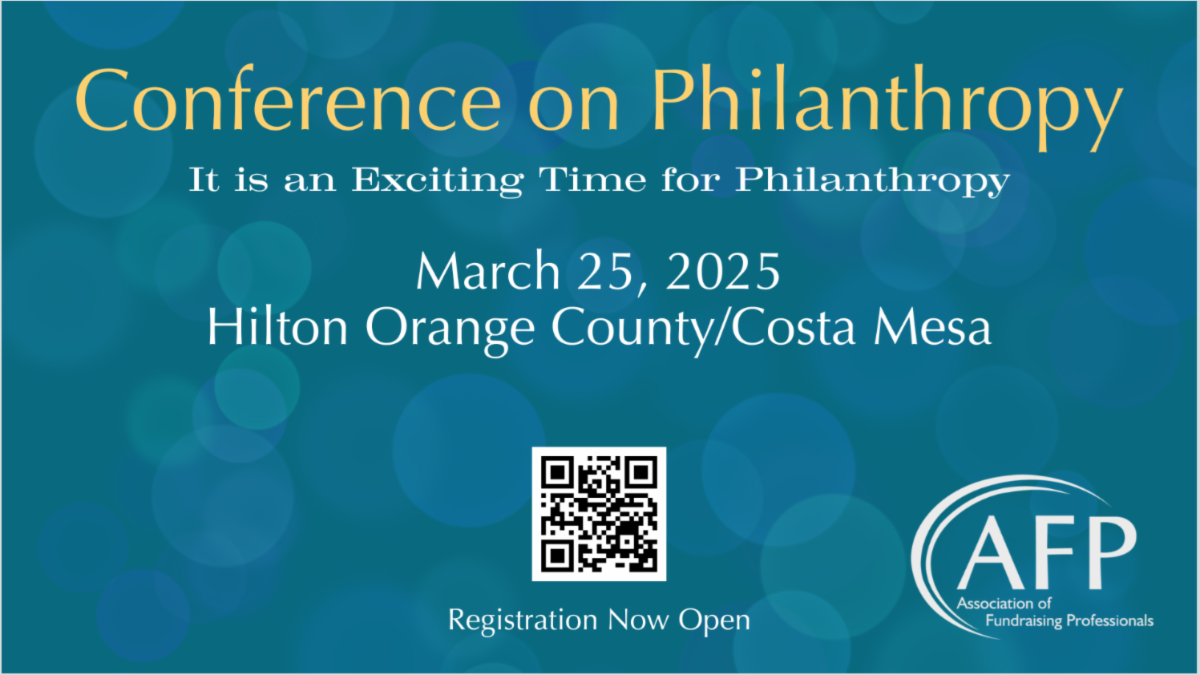 Conference on Philanthropy

It is an Exciting Time for Philanthropy

March 25, 2025
Hilton Orange County/Costa Mesa

Registration Now Open

AFP
Association of Fundraising Professionals